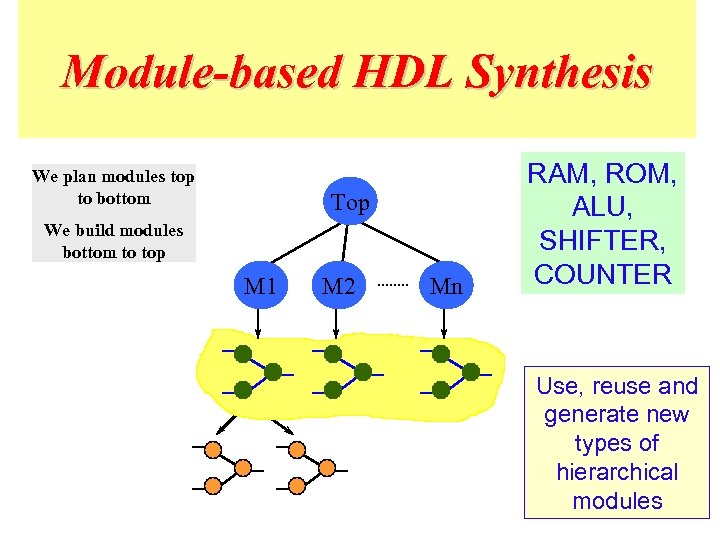 Module-based HDL Synthesis

We plan modules top to bottom

We build modules bottom to top

Top

M1

M2

........

Mn

RAM, ROM, ALU, SHIFTER, COUNTER

Use, reuse and generate new types of hierarchical modules